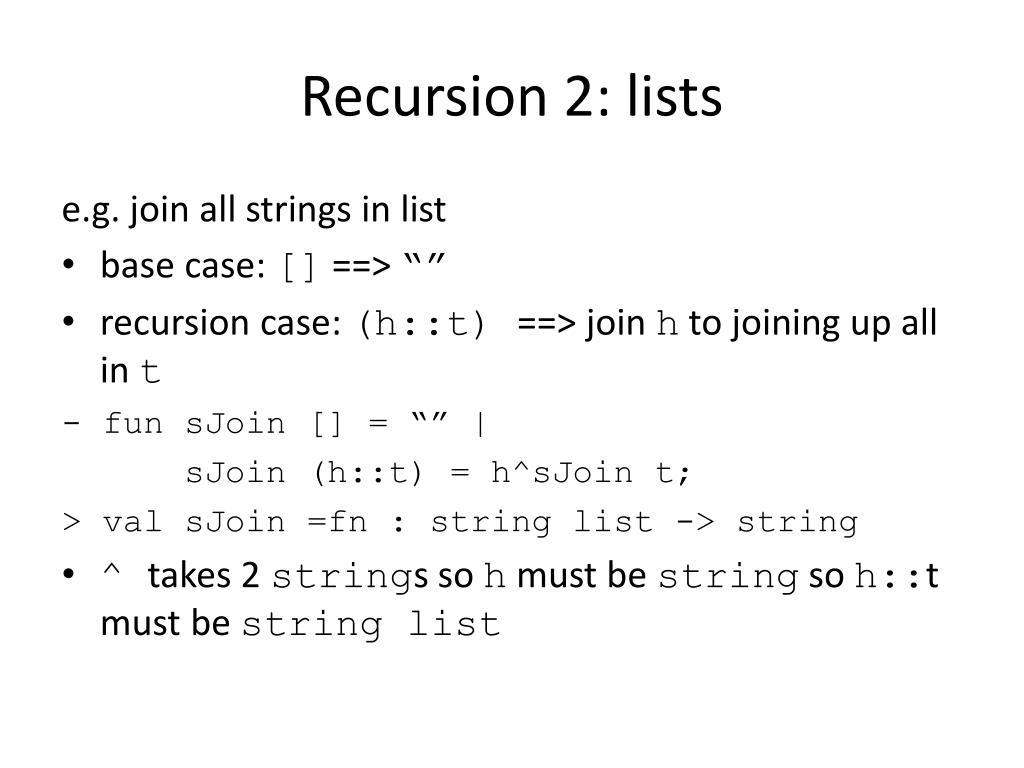 Recursion 2: lists

e.g. join all strings in list

• base case: [] ==> “”

• recursion case: (h::t) ==> join h to joining up all in t

- fun sJoin [] = “” |
      sJoin (h::t) = h^sJoin t;

> val sJoin =fn : string list -> string

• ^ takes 2 strings so h must be string so h::t must be string list